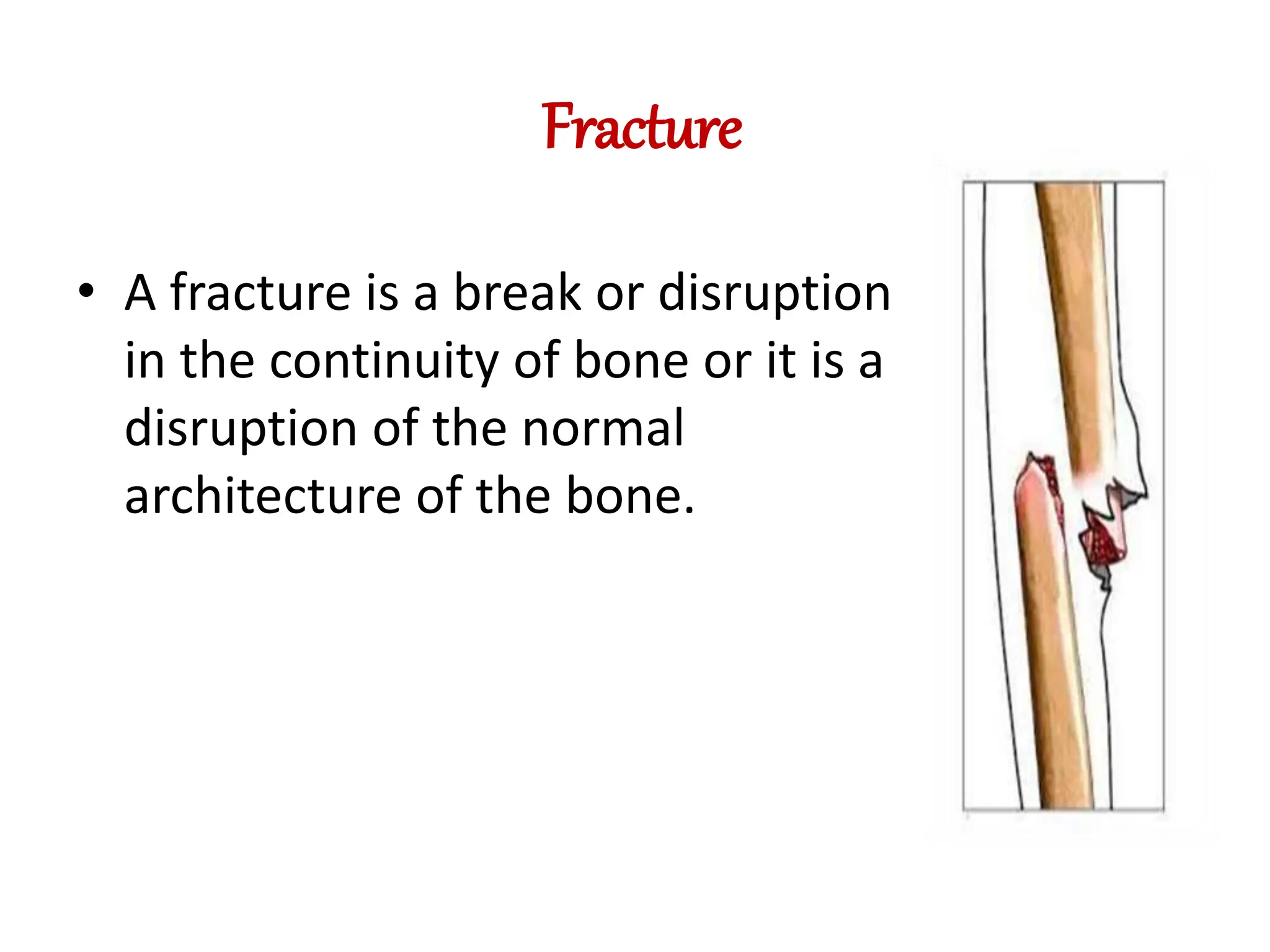 Fracture

• A fracture is a break or disruption in the continuity of bone or it is a disruption of the normal architecture of the bone.